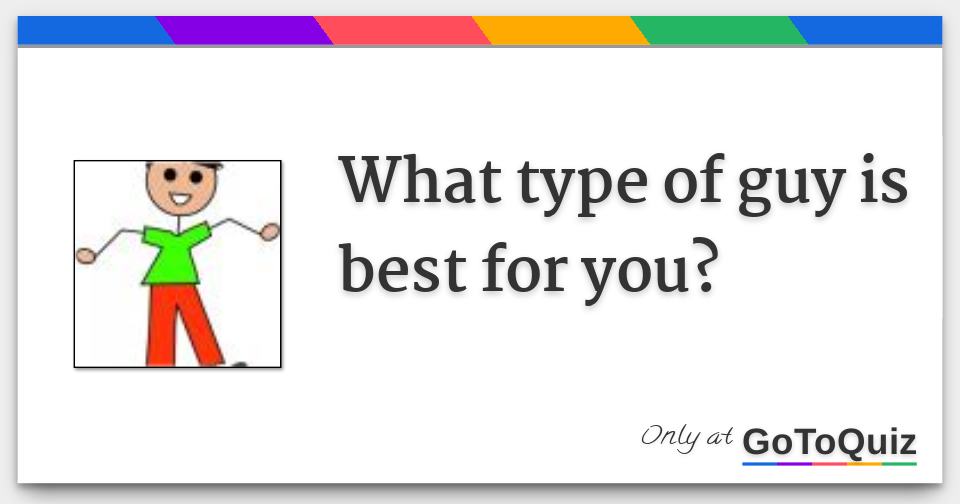 What type of guy is best for you?

Only at GoToQuiz